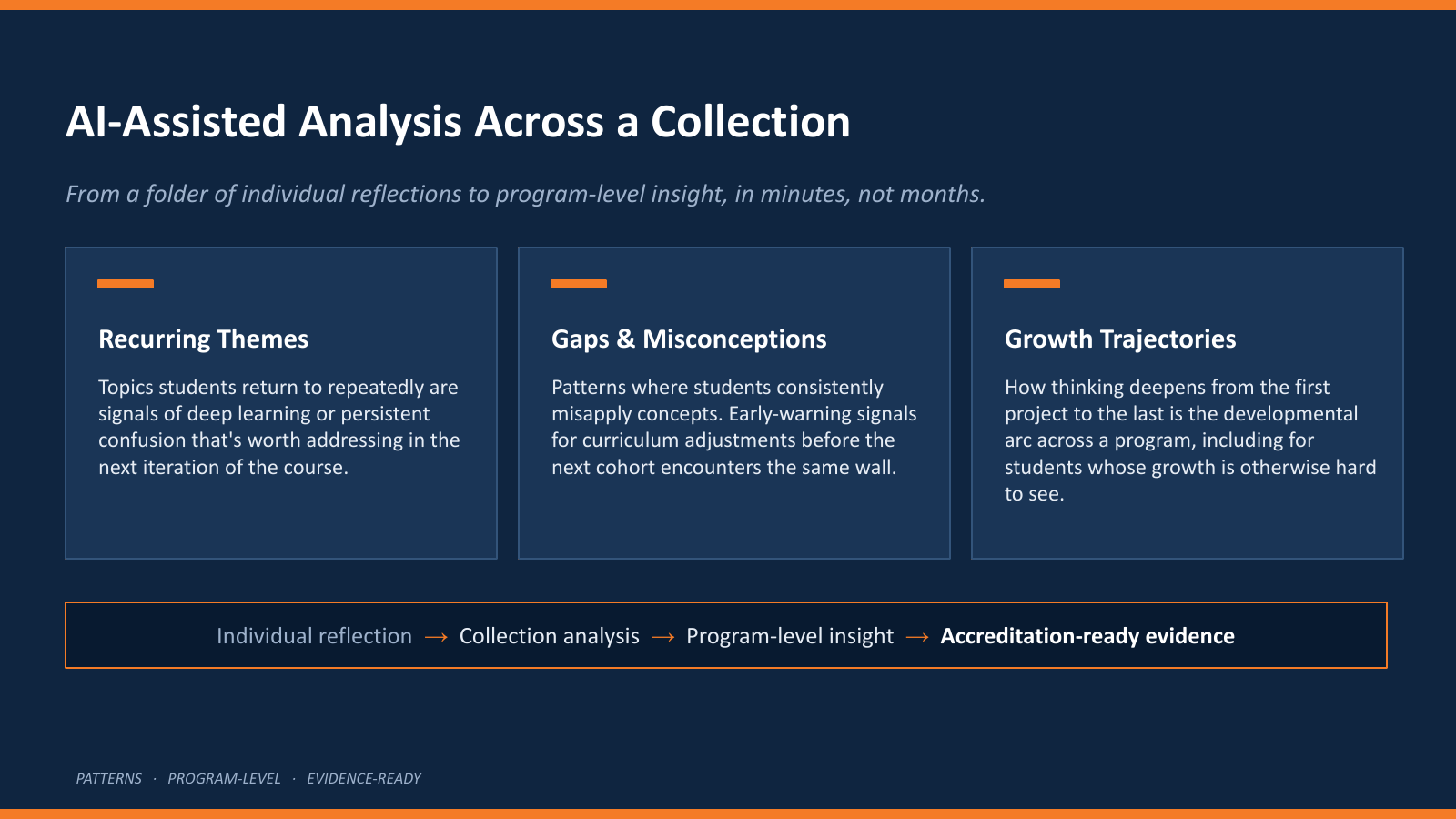 AI-Assisted Analysis Across a Collection

From a folder of individual reflections to program-level insight, in minutes, not months.

Recurring Themes

Topics students return to repeatedly are signals of deep learning or persistent confusion that's worth addressing in the next iteration of the course.

Gaps & Misconceptions

Patterns where students consistently misapply concepts. Early-warning signals for curriculum adjustments before the next cohort encounters the same wall.

Growth Trajectories

How thinking deepens from the first project to the last is the developmental arc across a program, including for students whose growth is otherwise hard to see.

Individual reflection → Collection analysis → Program-level insight → Accreditation-ready evidence

PATTERNS · PROGRAM-LEVEL · EVIDENCE-READY